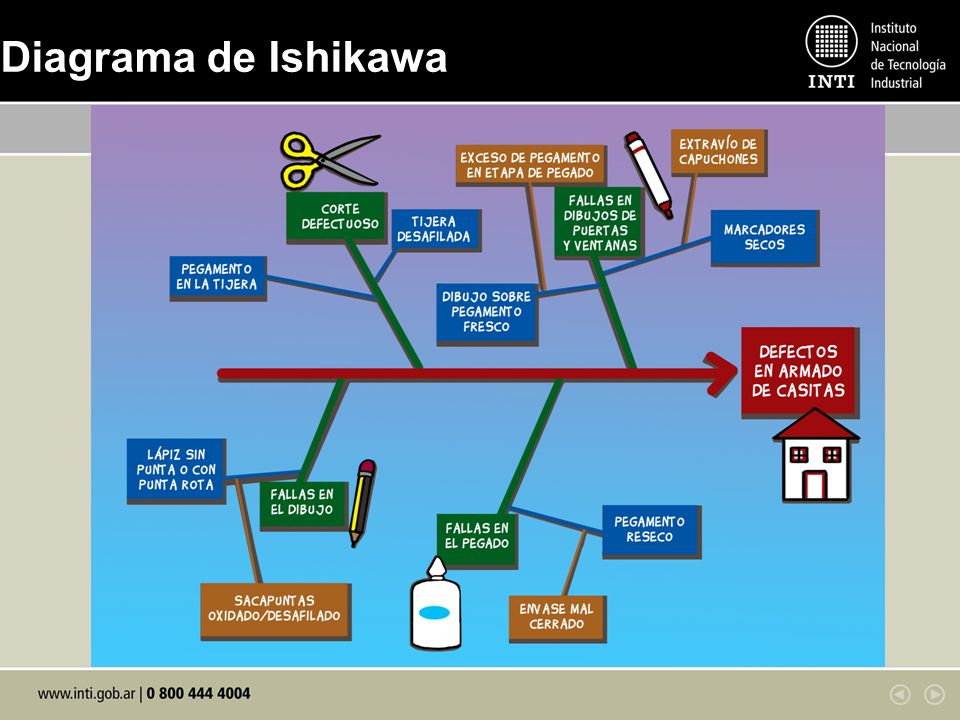 Diagrama de Ishikawa

INTI Instituto Nacional de Tecnología Industrial

CORTE DEFECTUOSO

TIJERA DESAFILADA

PEGAMENTO EN LA TIJERA

EXCESO DE PEGAMENTO EN ETAPA DE PEGADO

FALLAS EN DIBUJOS DE PUERTAS Y VENTANAS

EXTRAVÍO DE CAPUCHONES

MARCADORES SECOS

DIBUJO SOBRE PEGAMENTO FRESCO

DEFECTOS EN ARMADO DE CASITAS

LÁPIZ SIN PUNTA O CON PUNTA ROTA

FALLAS EN EL DIBUJO

SACAPUNTAS OXIDADO/DESAFILADO

FALLAS EN EL PEGADO

PEGAMENTO RESECO

ENVASE MAL CERRADO

www.inti.gob.ar | 0 800 444 4004